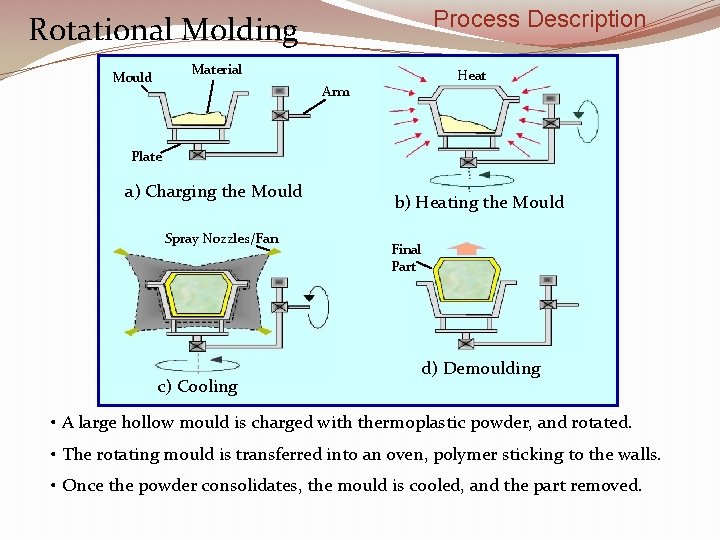 Rotational Molding

Process Description

Mould
Material
Arm
Plate
a) Charging the Mould

Heat
b) Heating the Mould

Spray Nozzles/Fan
c) Cooling

Final Part
d) Demoulding

• A large hollow mould is charged with thermoplastic powder, and rotated.

• The rotating mould is transferred into an oven, polymer sticking to the walls.

• Once the powder consolidates, the mould is cooled, and the part removed.